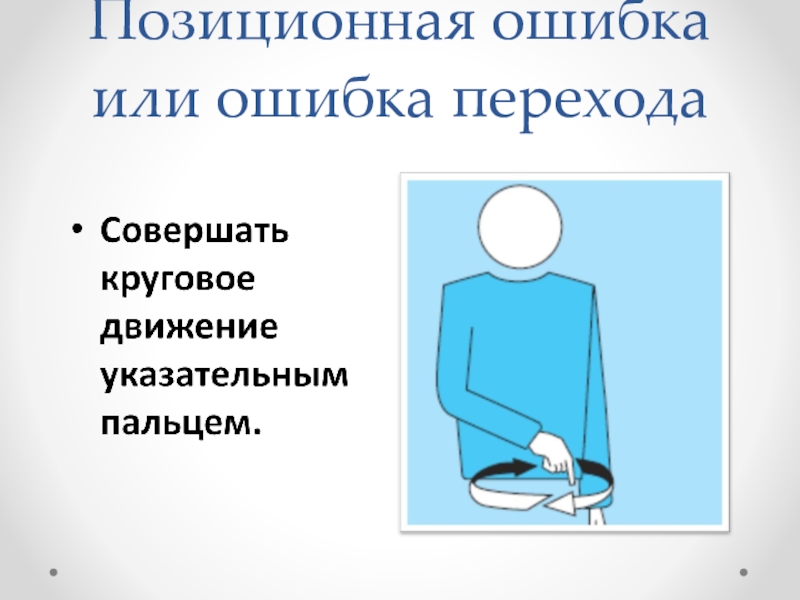 Позиционная ошибка или ошибка перехода

• Совершать круговое движение указательным пальцем.